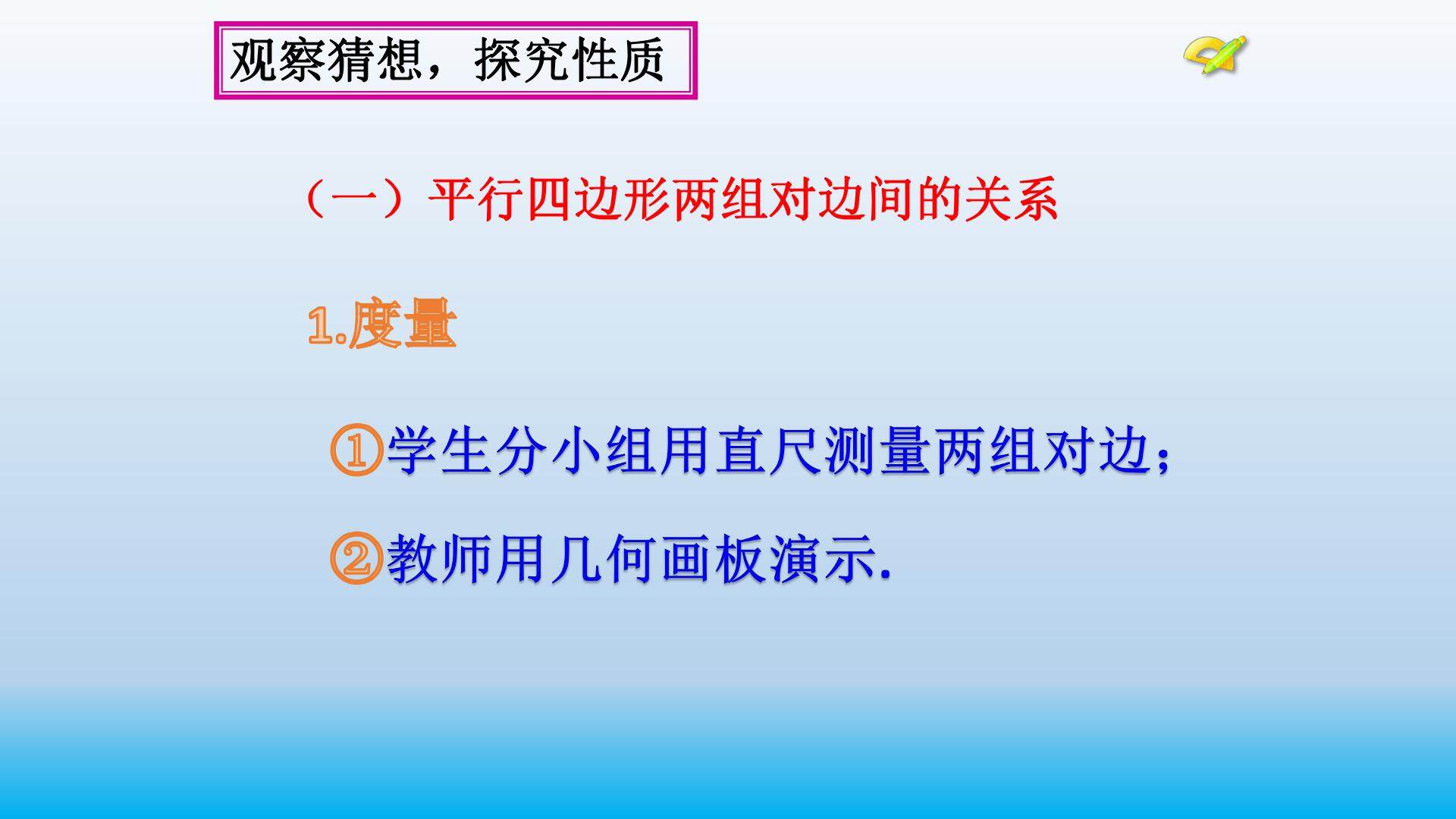 观察猜想，探究性质

（一）平行四边形两组对边间的关系

1.度量

①学生分小组用直尺测量两组对边；

②教师用几何画板演示.